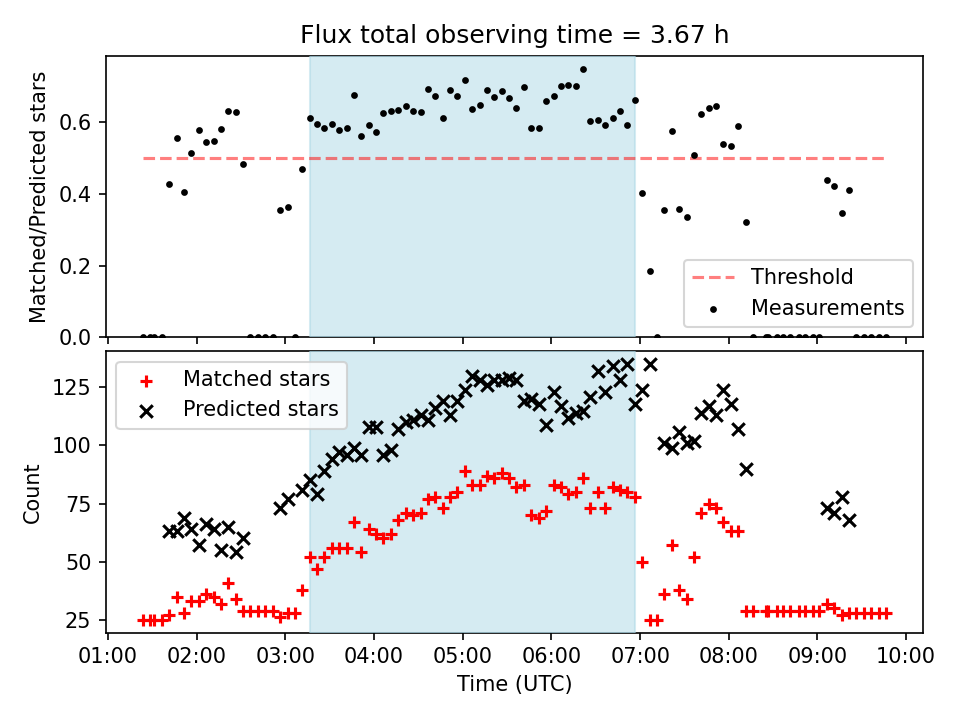 Flux total observing time = 3.67 h

Matched/Predicted stars

0.6
0.4
0.2
0.0

Threshold
Measurements

Matched stars
Predicted stars

Count

125
100
75
50
25

01:00 02:00 03:00 04:00 05:00 06:00 07:00 08:00 09:00 10:00

Time (UTC)